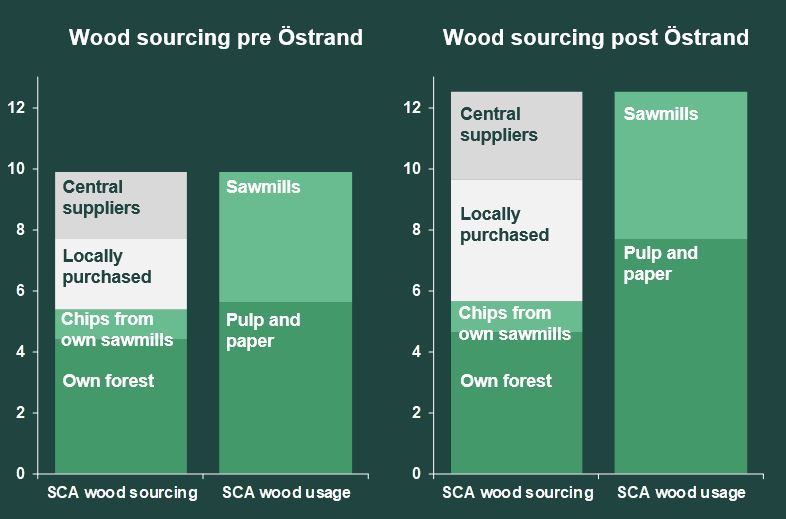 Wood sourcing pre Östrand

12
10
8
6
4
2
0

Central suppliers
Locally purchased
Chips from own sawmills
Own forest

Sawmills
Pulp and paper

SCA wood sourcing
SCA wood usage

Wood sourcing post Östrand

12
10
8
6
4
2
0

Central suppliers
Locally purchased
Chips from own sawmills
Own forest

Sawmills
Pulp and paper

SCA wood sourcing
SCA wood usage